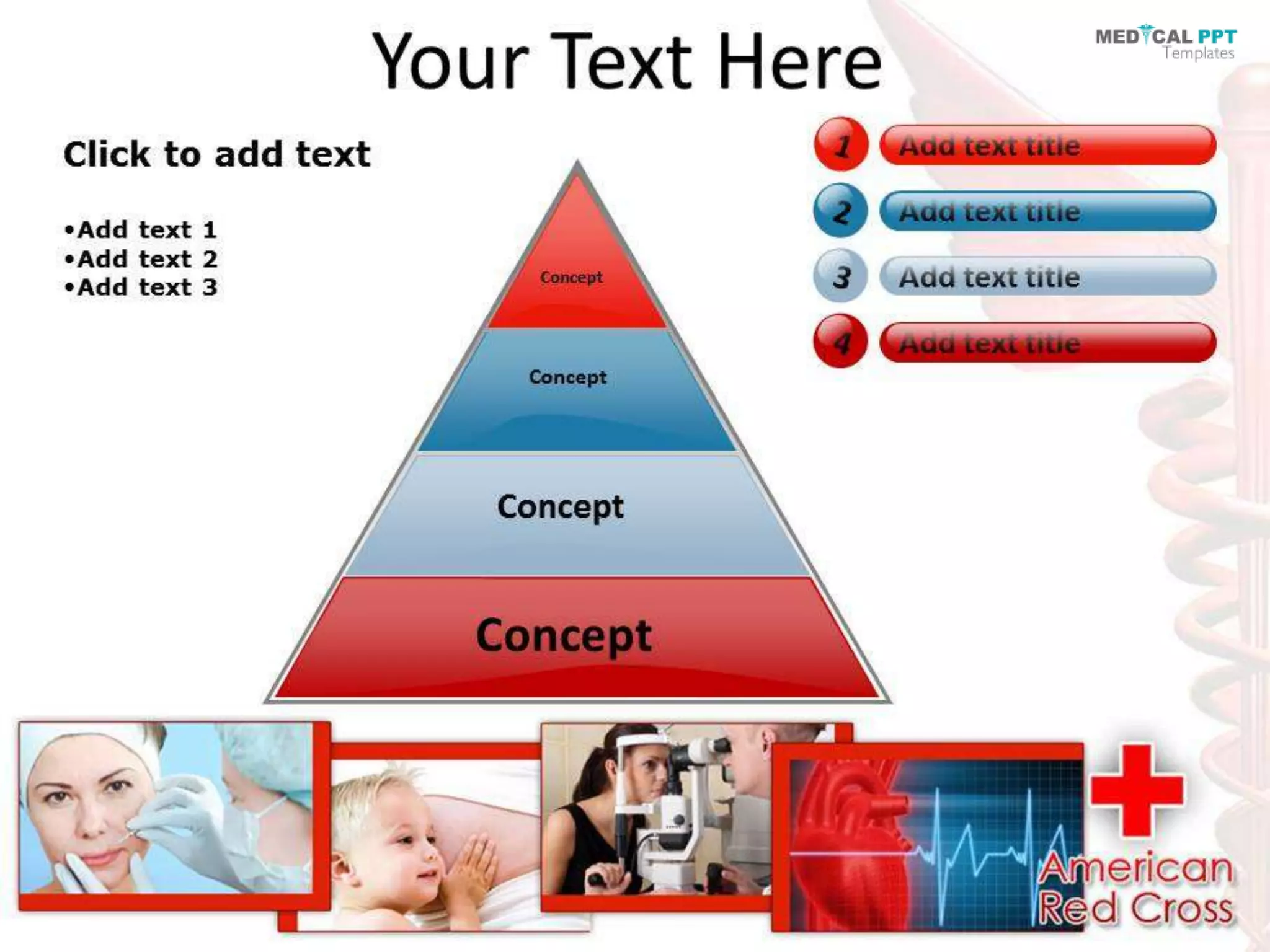 Your Text Here

MEDICAL PPT Templates

Click to add text

•Add text 1
•Add text 2
•Add text 3

Concept
Concept
Concept
Concept

1 Add text title
2 Add text title
3 Add text title
4 Add text title

American Red Cross